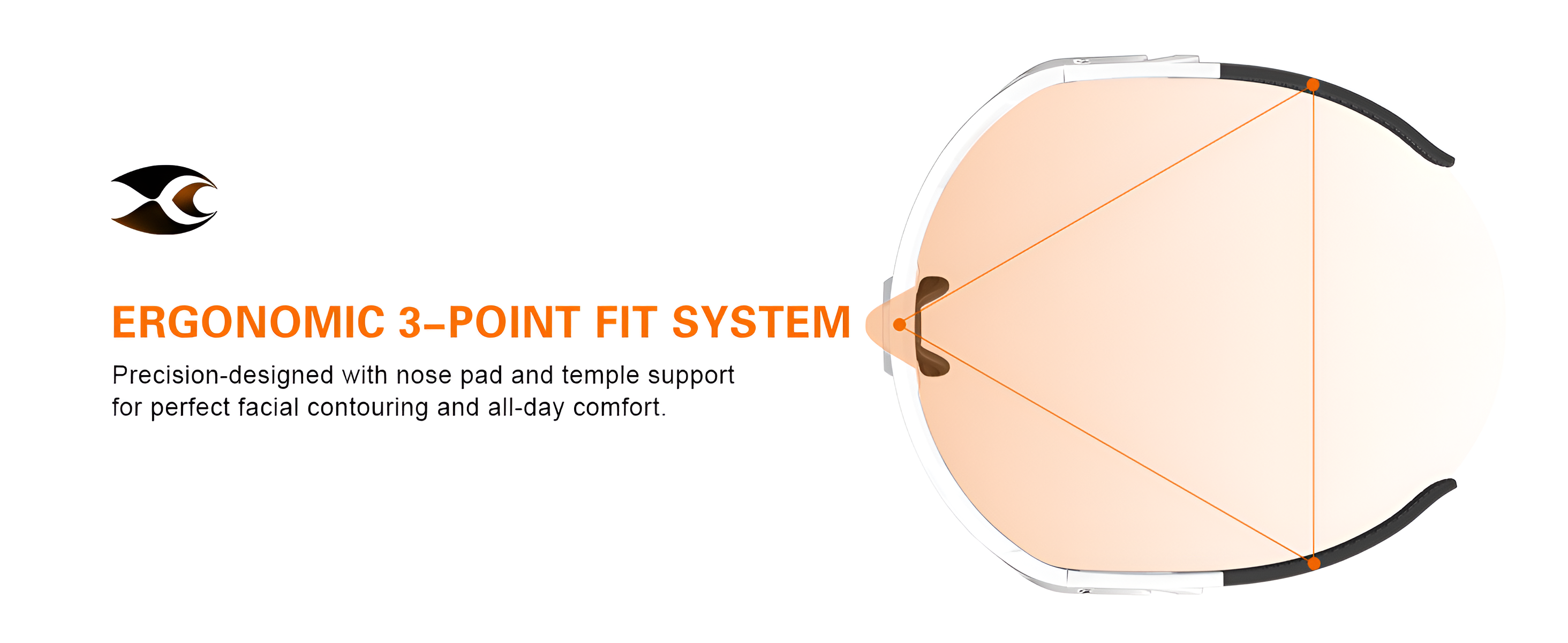 ERGONOMIC 3–POINT FIT SYSTEM

Precision-designed with nose pad and temple support for perfect facial contouring and all-day comfort.